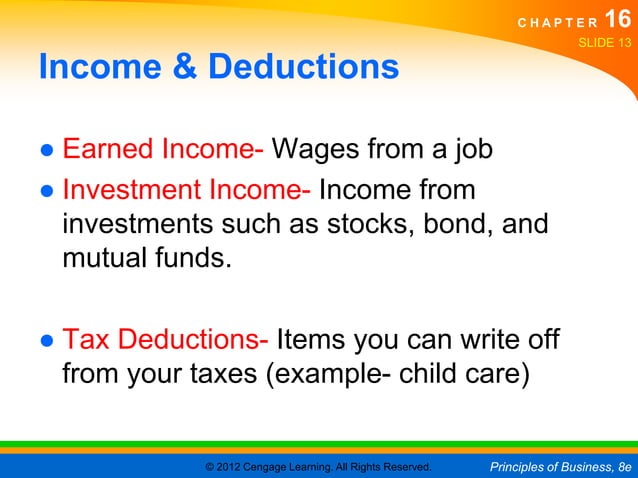 CHAPTER 16
SLIDE 13

Income & Deductions

● Earned Income- Wages from a job
● Investment Income- Income from investments such as stocks, bond, and mutual funds.

● Tax Deductions- Items you can write off from your taxes (example- child care)

© 2012 Cengage Learning. All Rights Reserved.
Principles of Business, 8e